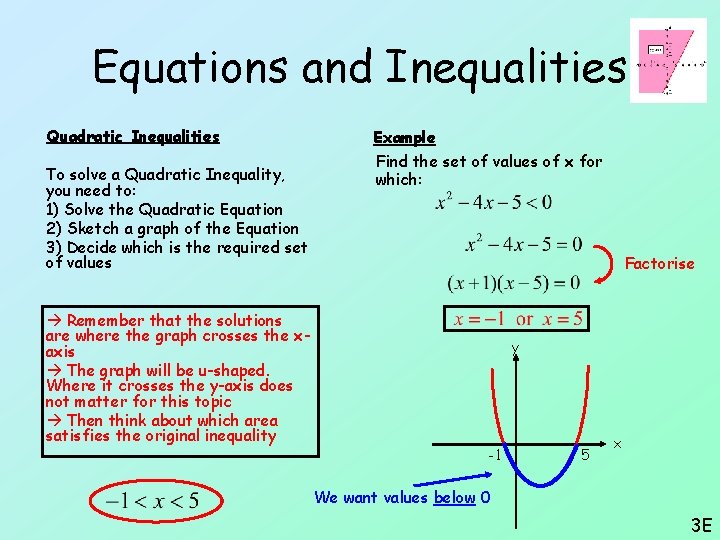 Equations and Inequalities

Quadratic Inequalities

To solve a Quadratic Inequality, you need to:
1) Solve the Quadratic Equation
2) Sketch a graph of the Equation
3) Decide which is the required set of values

→ Remember that the solutions are where the graph crosses the x-axis
→ The graph will be u-shaped. Where it crosses the y-axis does not matter for this topic
→ Then think about which area satisfies the original inequality

$-1 < x < 5$

Example

Find the set of values of x for which:

$x^2 - 4x - 5 < 0$

$x^2 - 4x - 5 = 0$

Factorise

$(x+1)(x-5) = 0$

$x = -1$ or $x = 5$

y

x

-1

5

We want values below 0

3E